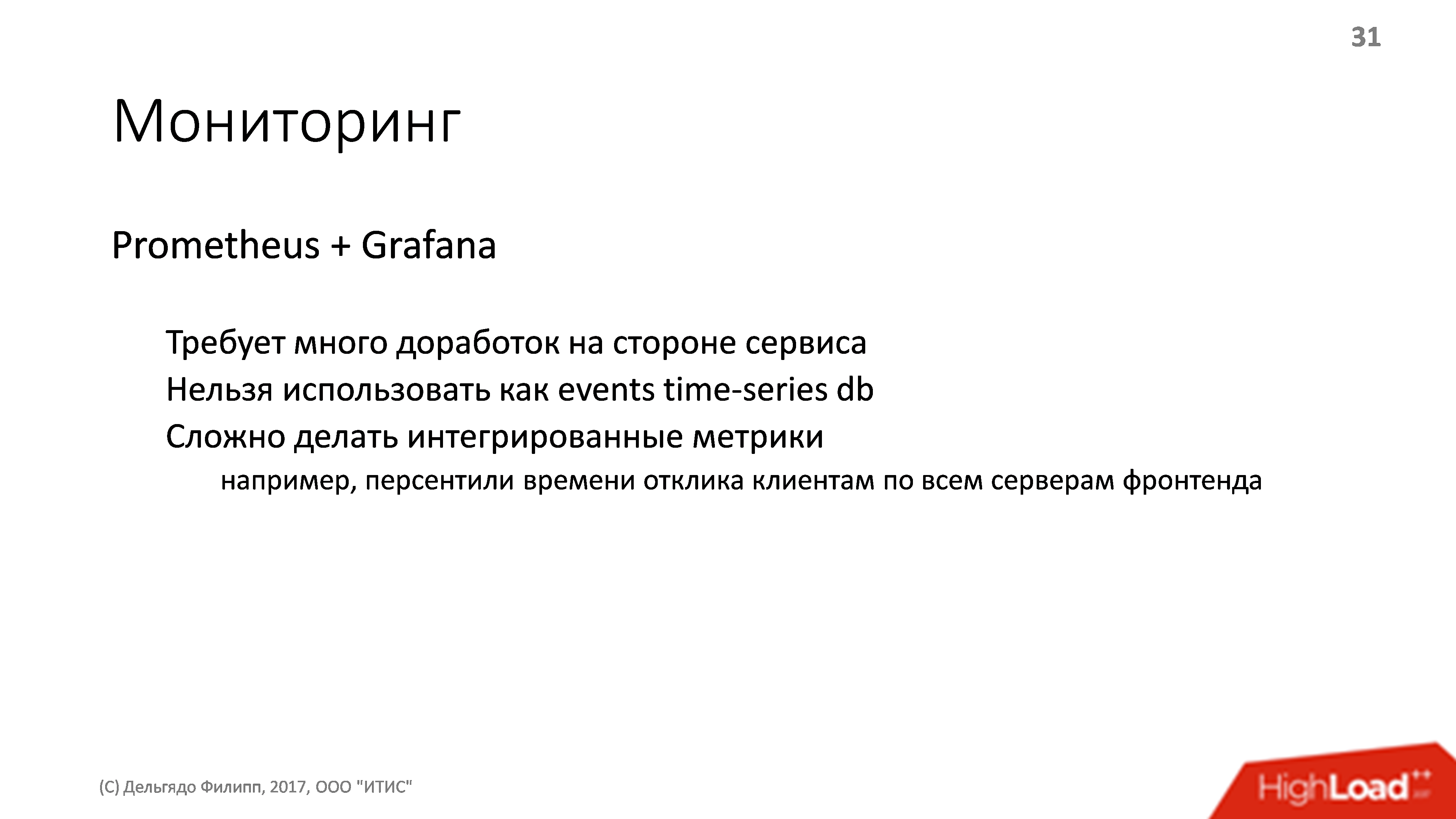 31

Мониторинг

Prometheus + Grafana

Требует много доработок на стороне сервиса
Нельзя использовать как events time-series db
Сложно делать интегрированные метрики
например, персентили времени отклика клиентам по всем серверам фронтенда

(С) Дельгядо Филипп, 2017, ООО "ИТИС"

HighLoad++